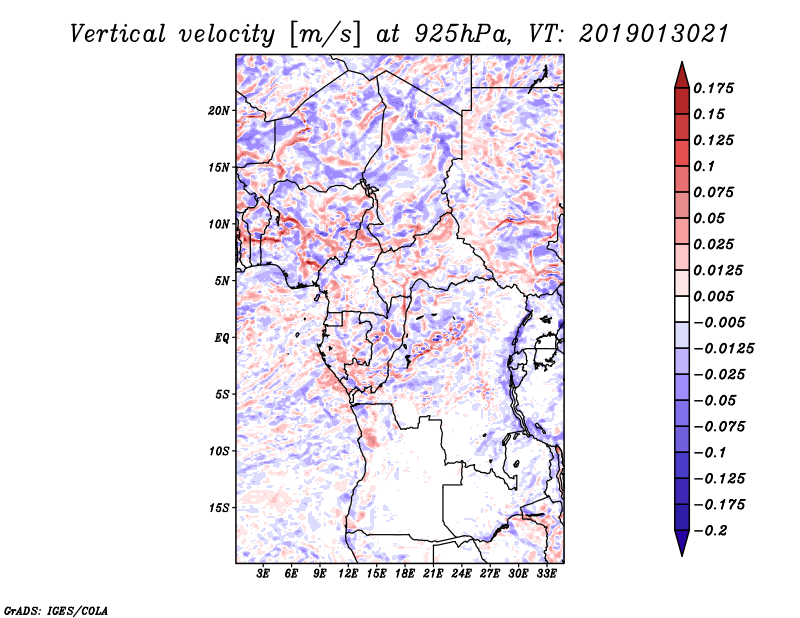 Vertical velocity [m/s] at 925hPa, VT: 2019013021

20N
15N
10N
5N
EQ
5S
10S
15S

3E 6E 9E 12E 15E 18E 21E 24E 27E 30E 33E

0.175
0.15
0.125
0.1
0.075
0.05
0.025
0.0125
0.005
−0.005
−0.0125
−0.025
−0.05
−0.075
−0.1
−0.125
−0.175
−0.2

GrADS: IGES/COLA